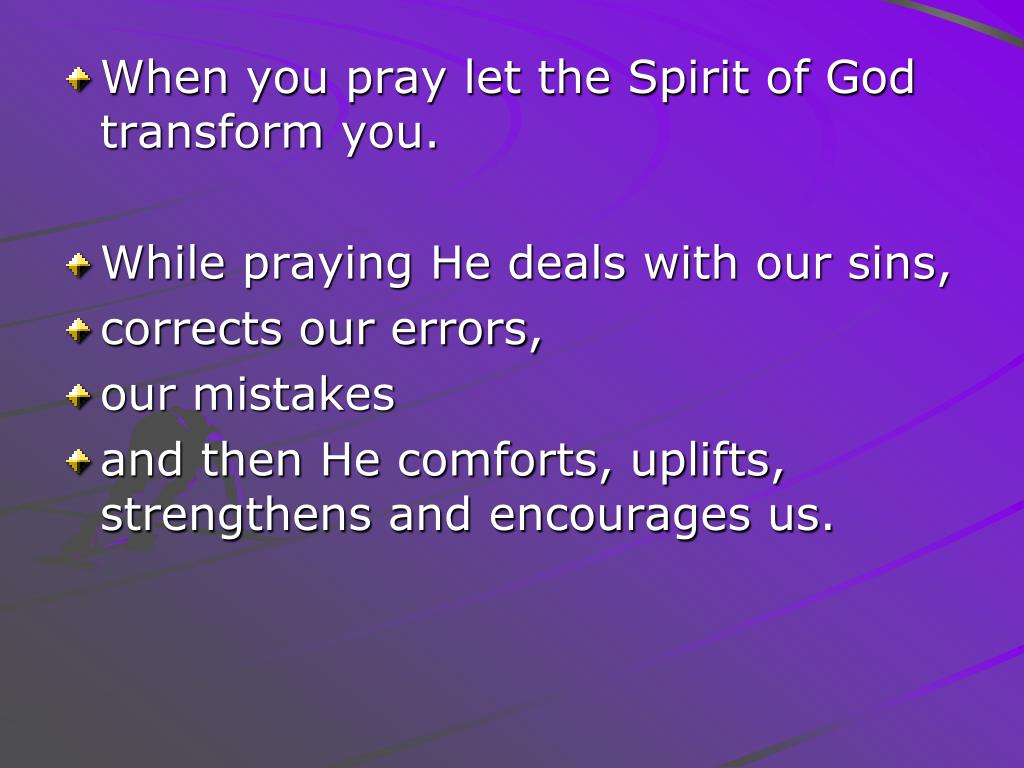 When you pray let the Spirit of God transform you.

While praying He deals with our sins,

corrects our errors,

our mistakes

and then He comforts, uplifts, strengthens and encourages us.